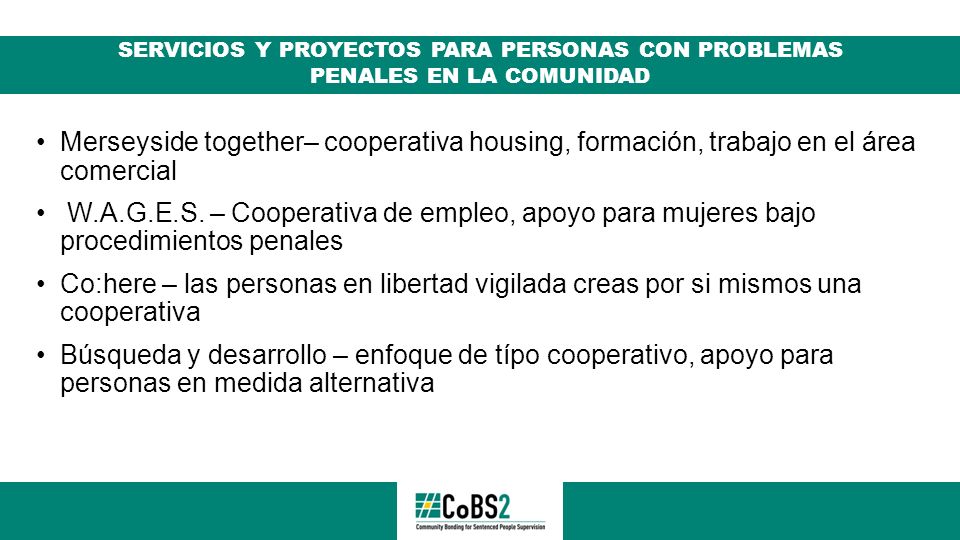 SERVICIOS Y PROYECTOS PARA PERSONAS CON PROBLEMAS PENALES EN LA COMUNIDAD

• Merseyside together– cooperativa housing, formación, trabajo en el área comercial

• W.A.G.E.S. – Cooperativa de empleo, apoyo para mujeres bajo procedimientos penales

• Co:here – las personas en libertad vigilada creas por si mismos una cooperativa

• Búsqueda y desarrollo – enfoque de típo cooperativo, apoyo para personas en medida alternativa

CoBS2
Community Bonding for Sentenced People Supervision